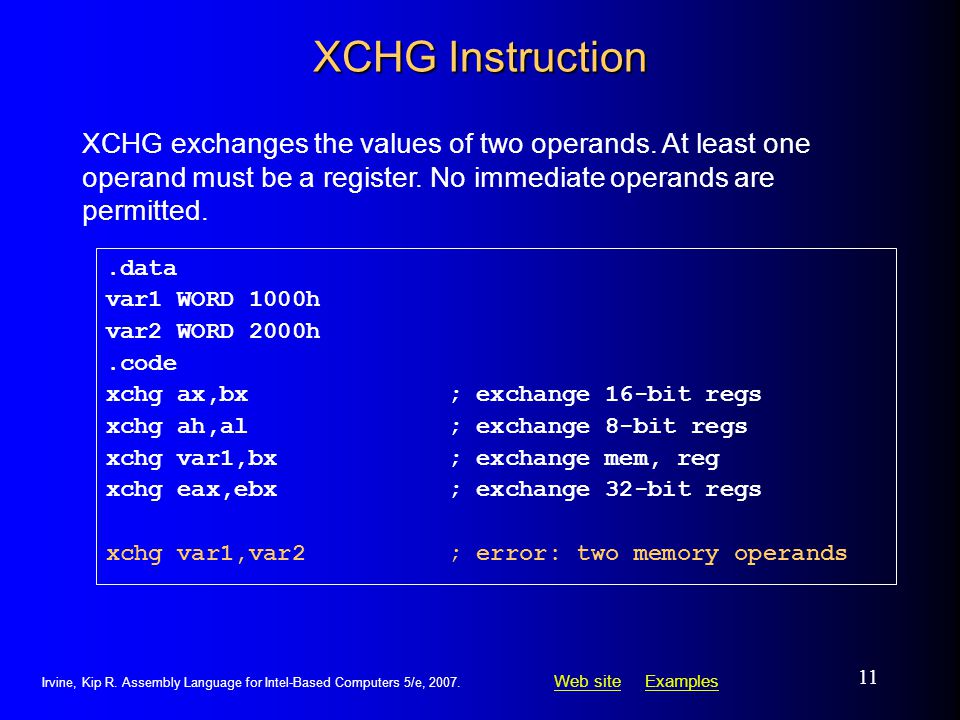 XCHG Instruction

XCHG exchanges the values of two operands. At least one operand must be a register. No immediate operands are permitted.

.data
var1 WORD 1000h
var2 WORD 2000h
.code
xchg ax,bx ; exchange 16-bit regs
xchg ah,al ; exchange 8-bit regs
xchg var1,bx ; exchange mem, reg
xchg eax,ebx ; exchange 32-bit regs

xchg var1,var2 ; error: two memory operands

Irvine, Kip R. Assembly Language for Intel-Based Computers 5/e, 2007.

Web site Examples

11